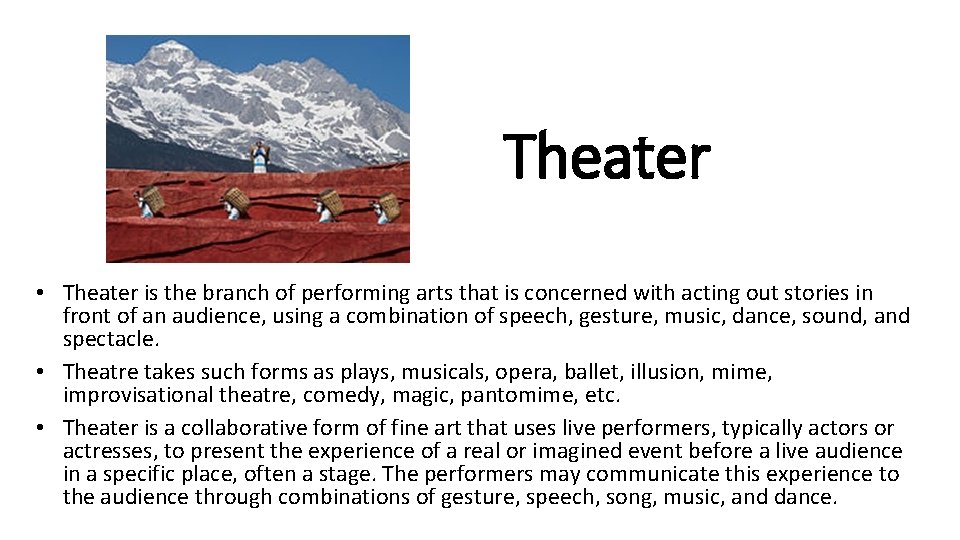 Theater

• Theater is the branch of performing arts that is concerned with acting out stories in front of an audience, using a combination of speech, gesture, music, dance, sound, and spectacle.
• Theatre takes such forms as plays, musicals, opera, ballet, illusion, mime, improvisational theatre, comedy, magic, pantomime, etc.
• Theater is a collaborative form of fine art that uses live performers, typically actors or actresses, to present the experience of a real or imagined event before a live audience in a specific place, often a stage. The performers may communicate this experience to the audience through combinations of gesture, speech, song, music, and dance.